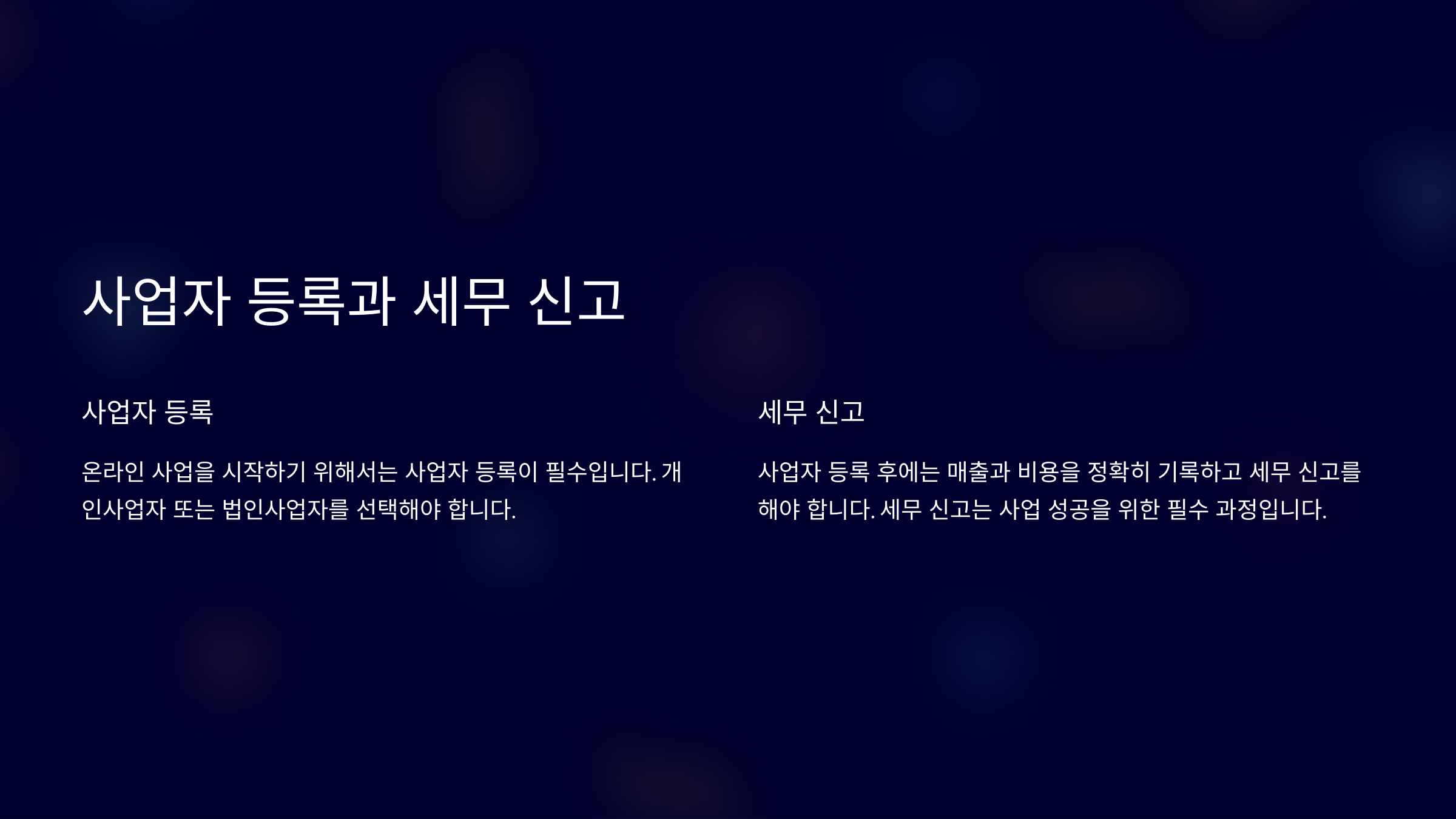 사업자 등록과 세무 신고

사업자 등록

온라인 사업을 시작하기 위해서는 사업자 등록이 필수입니다. 개인사업자 또는 법인사업자를 선택해야 합니다.

세무 신고

사업자 등록 후에는 매출과 비용을 정확히 기록하고 세무 신고를 해야 합니다. 세무 신고는 사업 성공을 위한 필수 과정입니다.